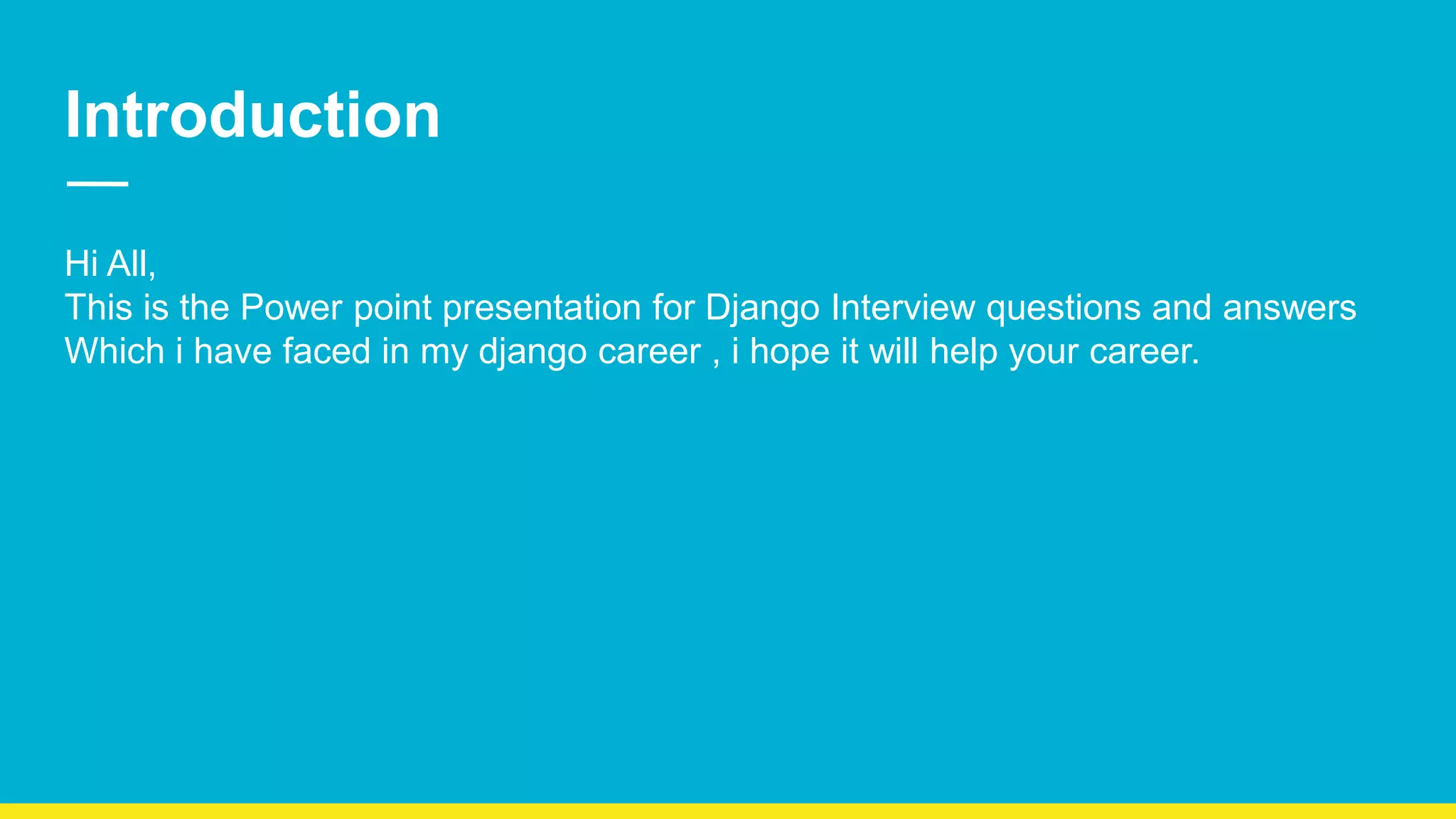 Introduction

Hi All,
This is the Power point presentation for Django Interview questions and answers Which i have faced in my django career , i hope it will help your career.